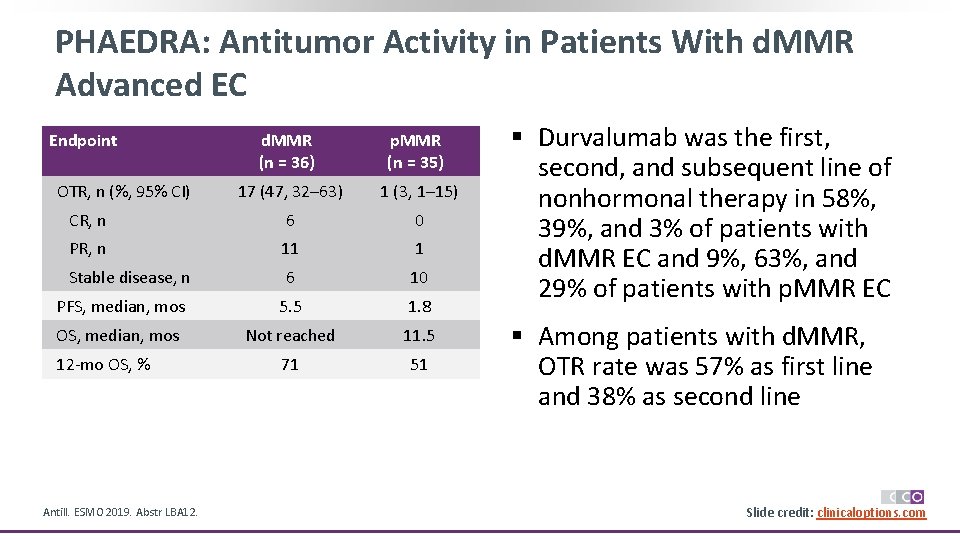 PHAEDRA: Antitumor Activity in Patients With dMMR Advanced EC

| Endpoint | dMMR (n = 36) | pMMR (n = 35) |
|---|---|---|
| OTR, n (%, 95% CI) | 17 (47, 32–63) | 1 (3, 1–15) |
| CR, n | 6 | 0 |
| PR, n | 11 | 1 |
| Stable disease, n | 6 | 10 |
| PFS, median, mos | 5.5 | 1.8 |
| OS, median, mos | Not reached | 11.5 |
| 12-mo OS, % | 71 | 51 |

▪ Durvalumab was the first, second, and subsequent line of nonhormonal therapy in 58%, 39%, and 3% of patients with dMMR EC and 9%, 63%, and 29% of patients with pMMR EC

▪ Among patients with dMMR, OTR rate was 57% as first line and 38% as second line

Antill. ESMO 2019. Abstr LBA12.

CCO

Slide credit: clinicaloptions.com